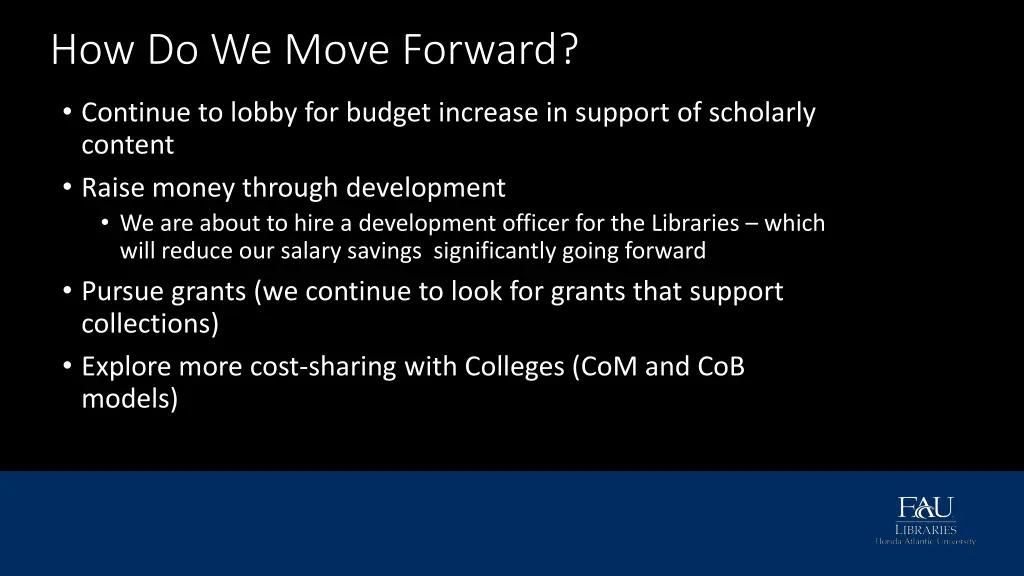 How Do We Move Forward?

• Continue to lobby for budget increase in support of scholarly content

• Raise money through development

• We are about to hire a development officer for the Libraries – which will reduce our salary savings significantly going forward

• Pursue grants (we continue to look for grants that support collections)

• Explore more cost-sharing with Colleges (CoM and CoB models)

FAU
LIBRARIES
Florida Atlantic University